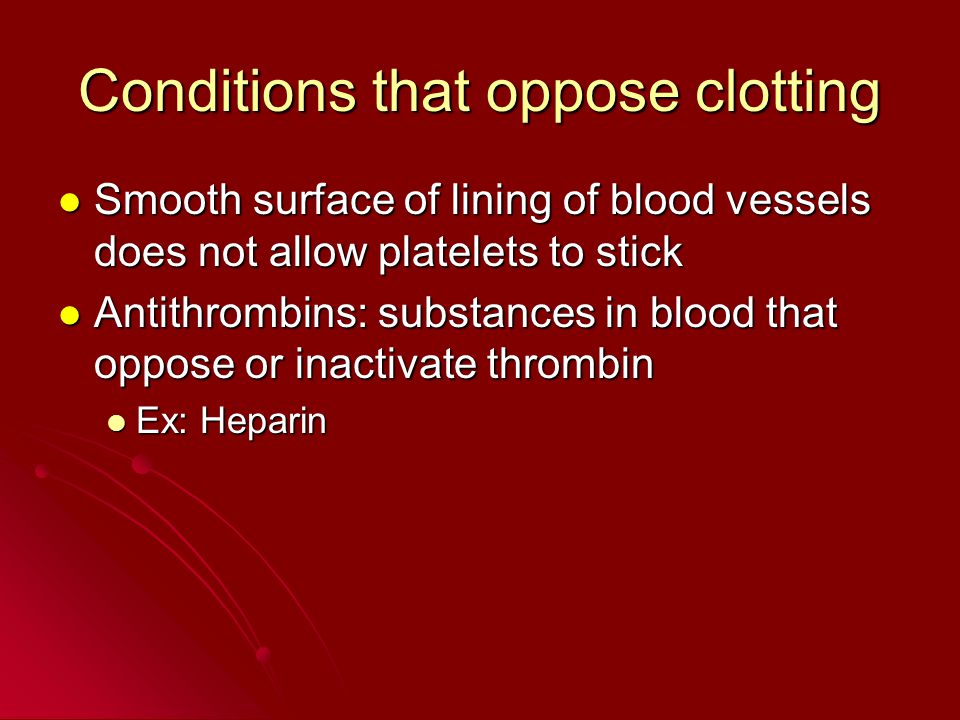 Conditions that oppose clotting

- Smooth surface of lining of blood vessels does not allow platelets to stick
- Antithrombins: substances in blood that oppose or inactivate thrombin
  - Ex: Heparin